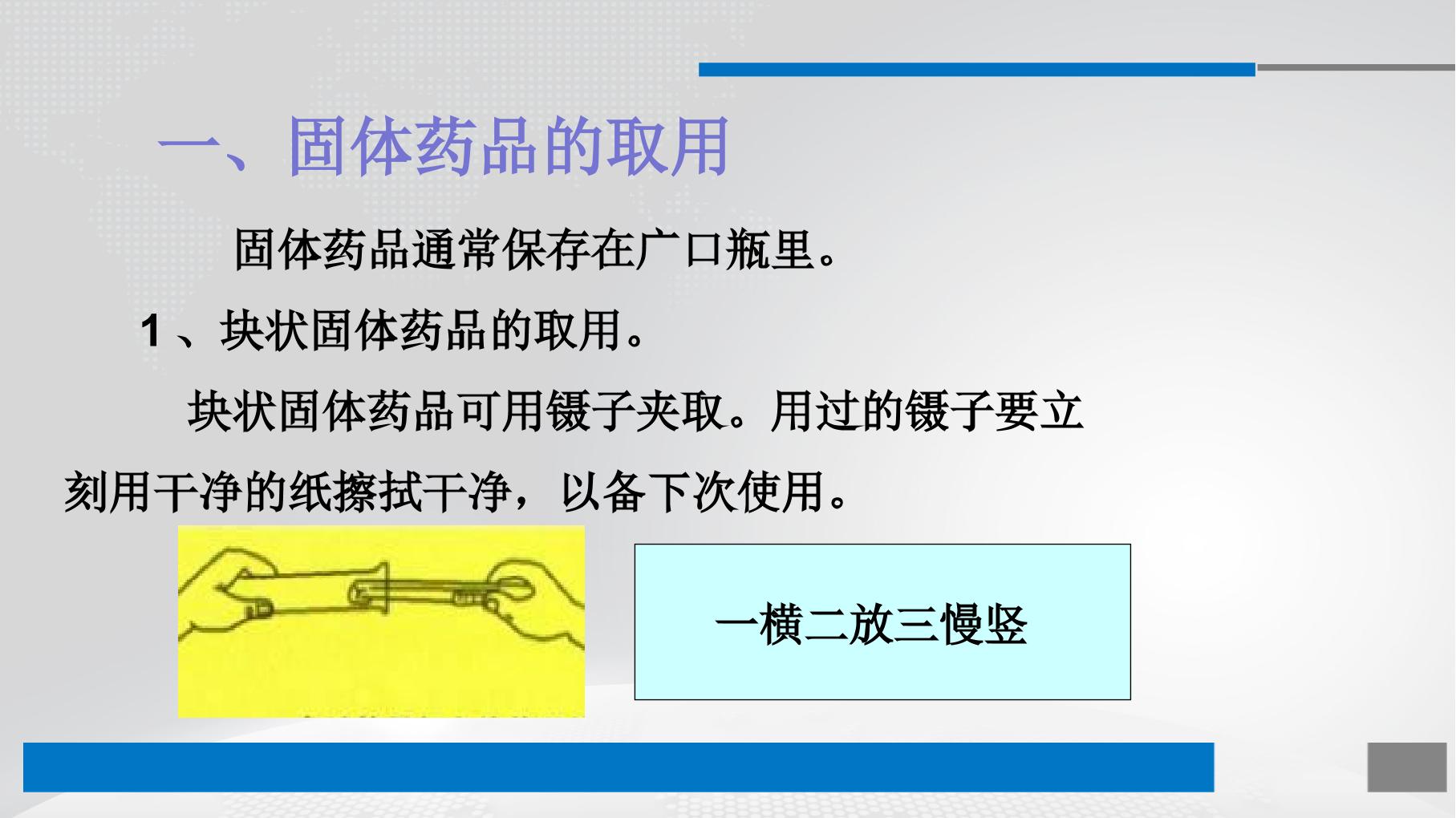 一、固体药品的取用

固体药品通常保存在广口瓶里。

1、块状固体药品的取用。

块状固体药品可用镊子夹取。用过的镊子要立刻用干净的纸擦拭干净，以备下次使用。

一横二放三慢竖